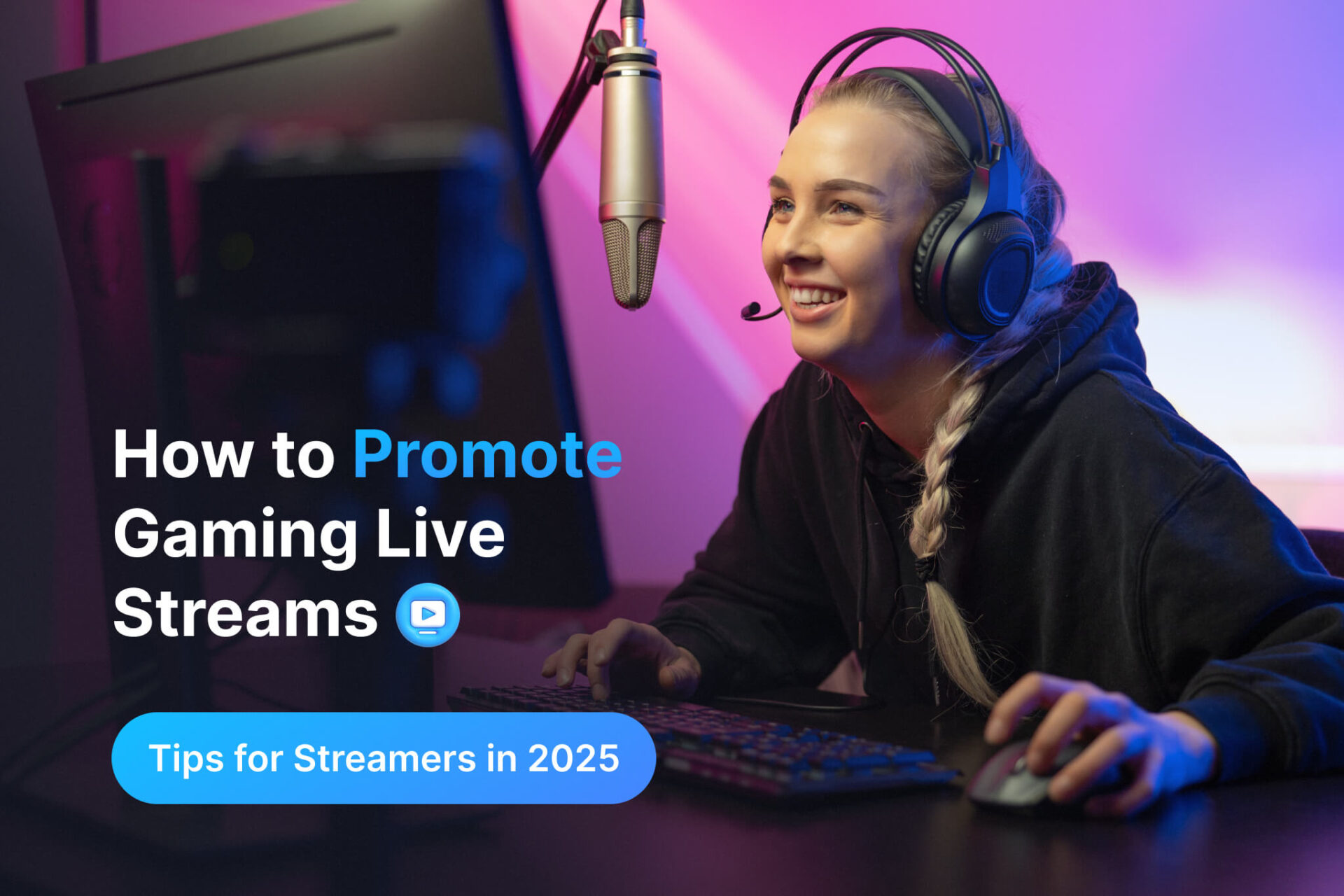 How to Promote Gaming Live Streams

Tips for Streamers in 2025